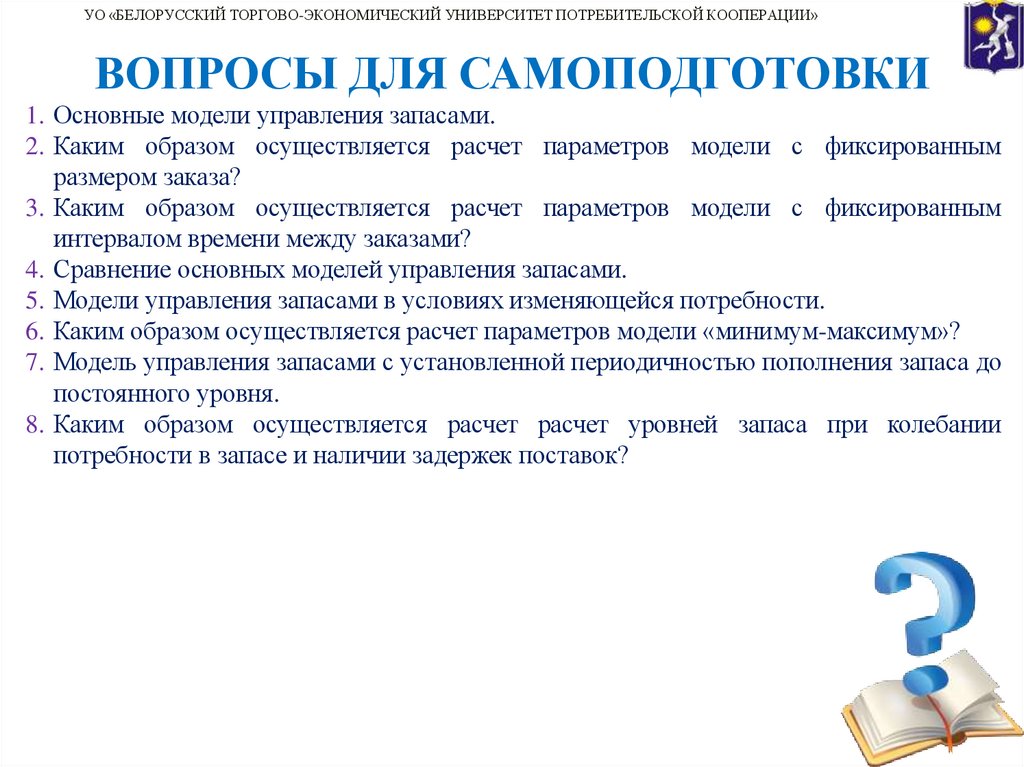 УО «БЕЛОРУССКИЙ ТОРГОВО-ЭКОНОМИЧЕСКИЙ УНИВЕРСИТЕТ ПОТРЕБИТЕЛЬСКОЙ КООПЕРАЦИИ»

ВОПРОСЫ ДЛЯ САМОПОДГОТОВКИ

1. Основные модели управления запасами.
2. Каким образом осуществляется расчет параметров модели с фиксированным размером заказа?
3. Каким образом осуществляется расчет параметров модели с фиксированным интервалом времени между заказами?
4. Сравнение основных моделей управления запасами.
5. Модели управления запасами в условиях изменяющейся потребности.
6. Каким образом осуществляется расчет параметров модели «минимум-максимум»?
7. Модель управления запасами с установленной периодичностью пополнения запаса до постоянного уровня.
8. Каким образом осуществляется расчет расчет уровней запаса при колебании потребности в запасе и наличии задержек поставок?